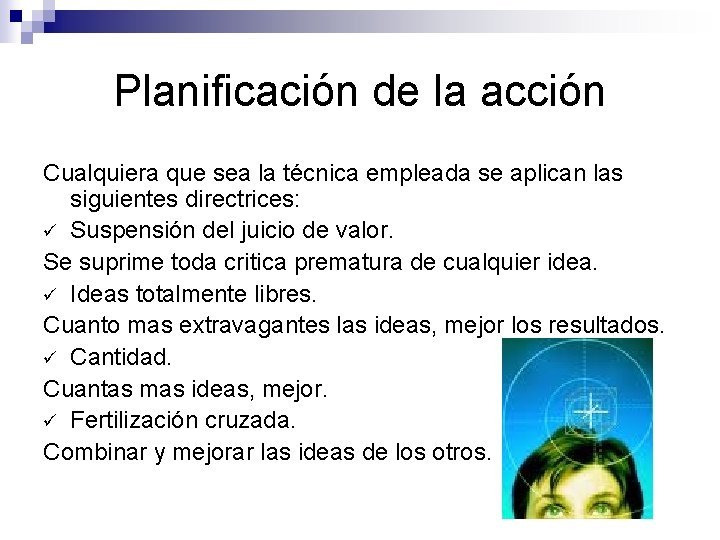 Planificación de la acción

Cualquiera que sea la técnica empleada se aplican las siguientes directrices:

✓ Suspensión del juicio de valor.

Se suprime toda critica prematura de cualquier idea.

✓ Ideas totalmente libres.

Cuanto mas extravagantes las ideas, mejor los resultados.

✓ Cantidad.

Cuantas mas ideas, mejor.

✓ Fertilización cruzada.

Combinar y mejorar las ideas de los otros.